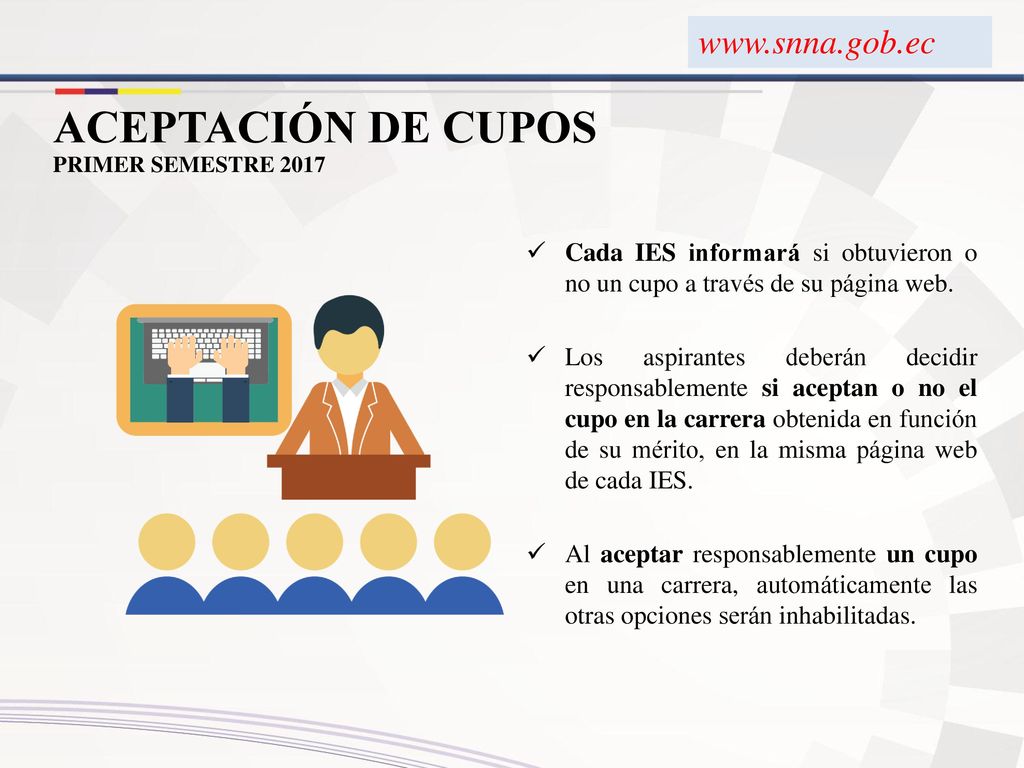 www.snna.gob.ec

ACEPTACIÓN DE CUPOS
PRIMER SEMESTRE 2017

✓ Cada IES informará si obtuvieron o no un cupo a través de su página web.

✓ Los aspirantes deberán decidir responsablemente si aceptan o no el cupo en la carrera obtenida en función de su mérito, en la misma página web de cada IES.

✓ Al aceptar responsablemente un cupo en una carrera, automáticamente las otras opciones serán inhabilitadas.